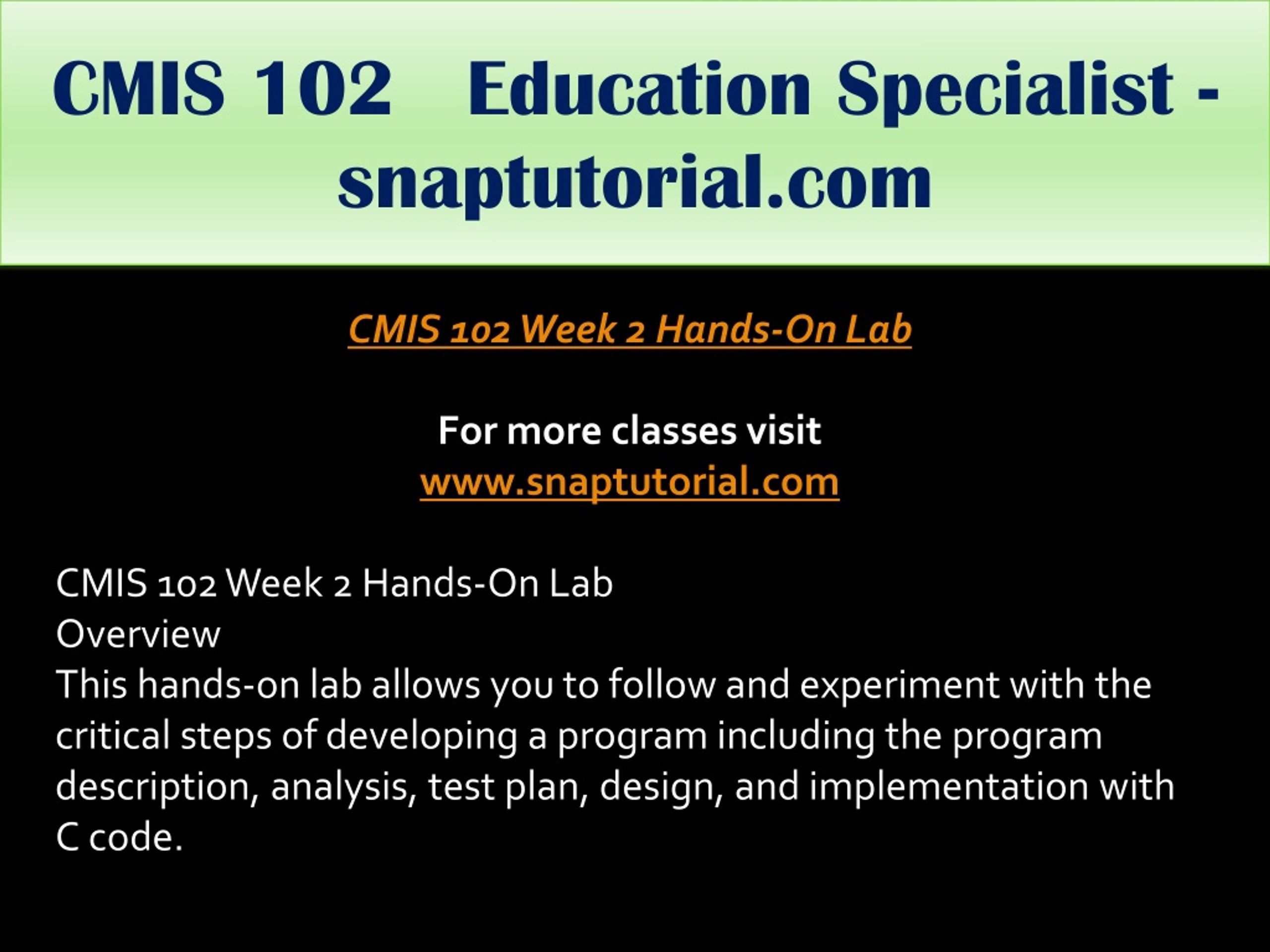 CMIS 102 Education Specialist - snaptutorial.com

CMIS 102 Week 2 Hands-On Lab

For more classes visit
www.snaptutorial.com

CMIS 102 Week 2 Hands-On Lab
Overview
This hands-on lab allows you to follow and experiment with the critical steps of developing a program including the program description, analysis, test plan, design, and implementation with C code.